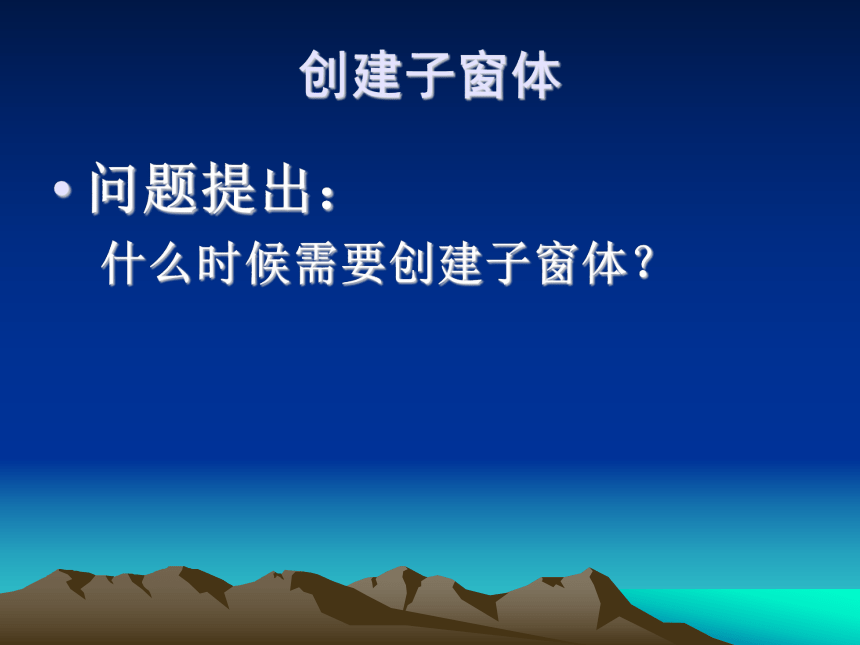 创建子窗体

• 问题提出：

什么时候需要创建子窗体？